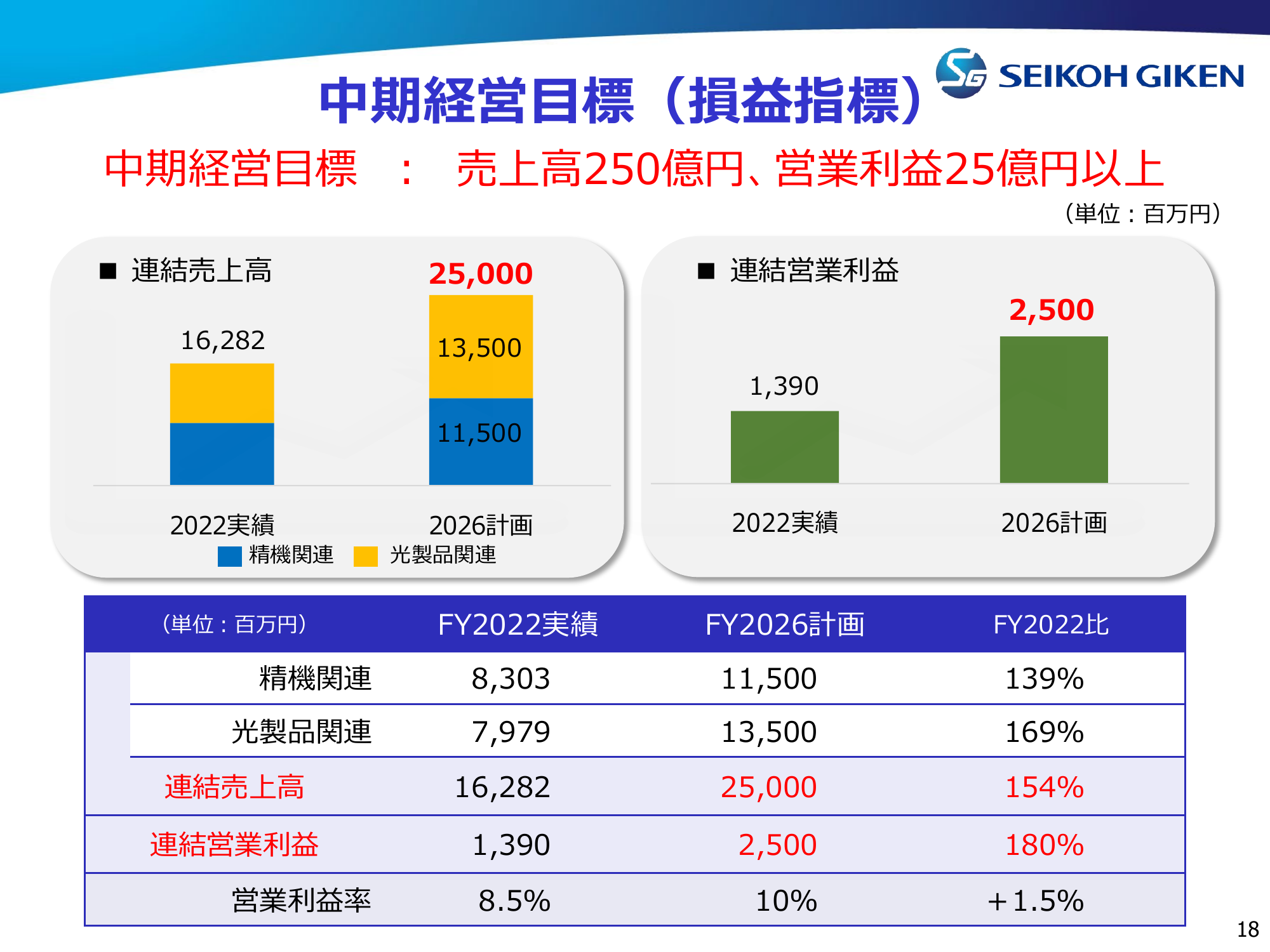 中期経営目標（損益指標）

SG SEIKOH GIKEN

中期経営目標　：　売上高250億円、営業利益25億円以上

（単位：百万円）

■ 連結売上高

16,282

25,000

13,500

11,500

2022実績

2026計画

精機関連　光製品関連

■ 連結営業利益

1,390

2,500

2022実績

2026計画

| （単位：百万円） | FY2022実績 | FY2026計画 | FY2022比 |
|---|---|---|---|
| 精機関連 | 8,303 | 11,500 | 139% |
| 光製品関連 | 7,979 | 13,500 | 169% |
| 連結売上高 | 16,282 | 25,000 | 154% |
| 連結営業利益 | 1,390 | 2,500 | 180% |
| 営業利益率 | 8.5% | 10% | ＋1.5% |

18